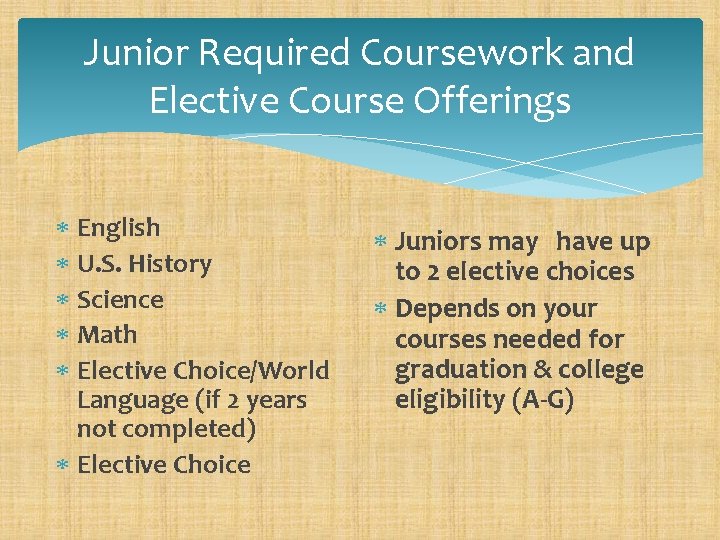 Junior Required Coursework and Elective Course Offerings

* English
* U.S. History
* Science
* Math
* Elective Choice/World Language (if 2 years not completed)
* Elective Choice

* Juniors may  have up to 2 elective choices
* Depends on your courses needed for graduation & college eligibility (A-G)